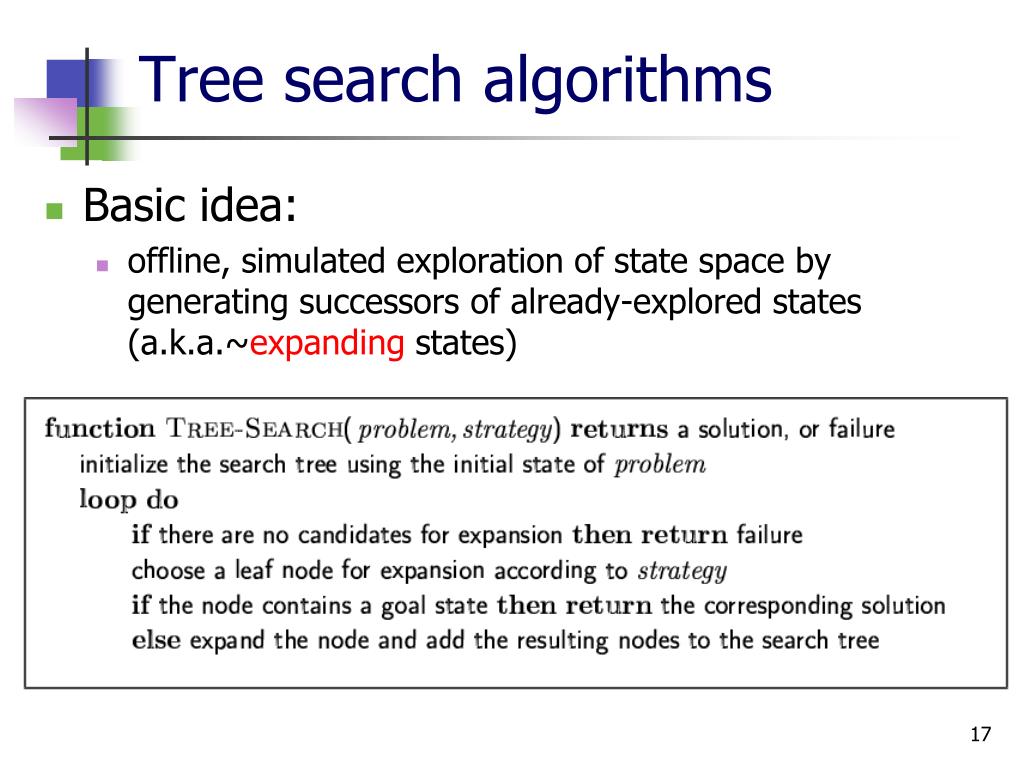 Tree search algorithms

Basic idea:

offline, simulated exploration of state space by generating successors of already-explored states (a.k.a.~expanding states)

function TREE-SEARCH( problem, strategy) returns a solution, or failure
initialize the search tree using the initial state of problem
loop do
if there are no candidates for expansion then return failure
choose a leaf node for expansion according to strategy
if the node contains a goal state then return the corresponding solution
else expand the node and add the resulting nodes to the search tree

17